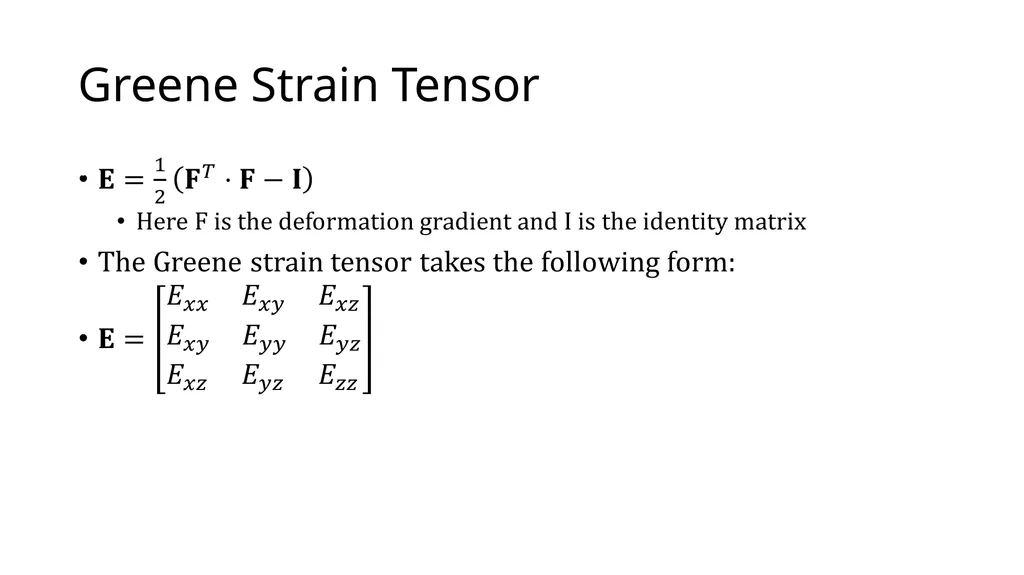 Greene Strain Tensor

• $\mathbf{E} = \frac{1}{2}(\mathbf{F}^T \cdot \mathbf{F} - \mathbf{I})$
  • Here F is the deformation gradient and I is the identity matrix
• The Greene strain tensor takes the following form:
• $\mathbf{E} = \begin{bmatrix} E_{xx} & E_{xy} & E_{xz} \\ E_{xy} & E_{yy} & E_{yz} \\ E_{xz} & E_{yz} & E_{zz} \end{bmatrix}$